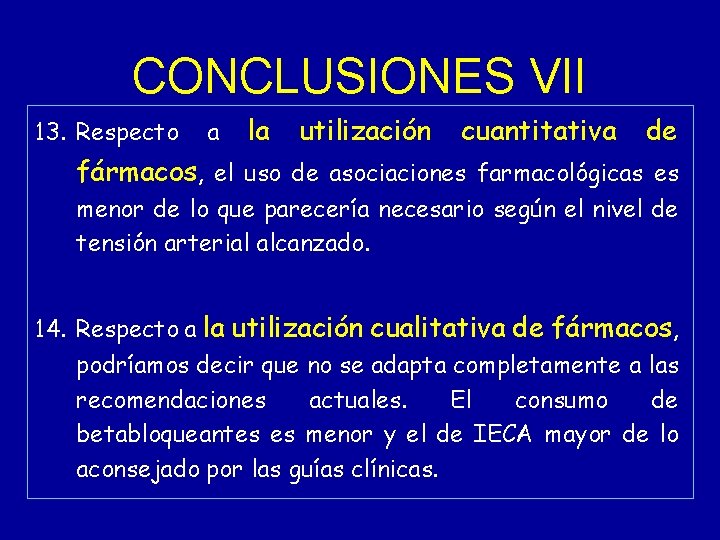 CONCLUSIONES VII

13. Respecto a la utilización cuantitativa de fármacos, el uso de asociaciones farmacológicas es menor de lo que parecería necesario según el nivel de tensión arterial alcanzado.

14. Respecto a la utilización cualitativa de fármacos, podríamos decir que no se adapta completamente a las recomendaciones actuales. El consumo de betabloqueantes es menor y el de IECA mayor de lo aconsejado por las guías clínicas.